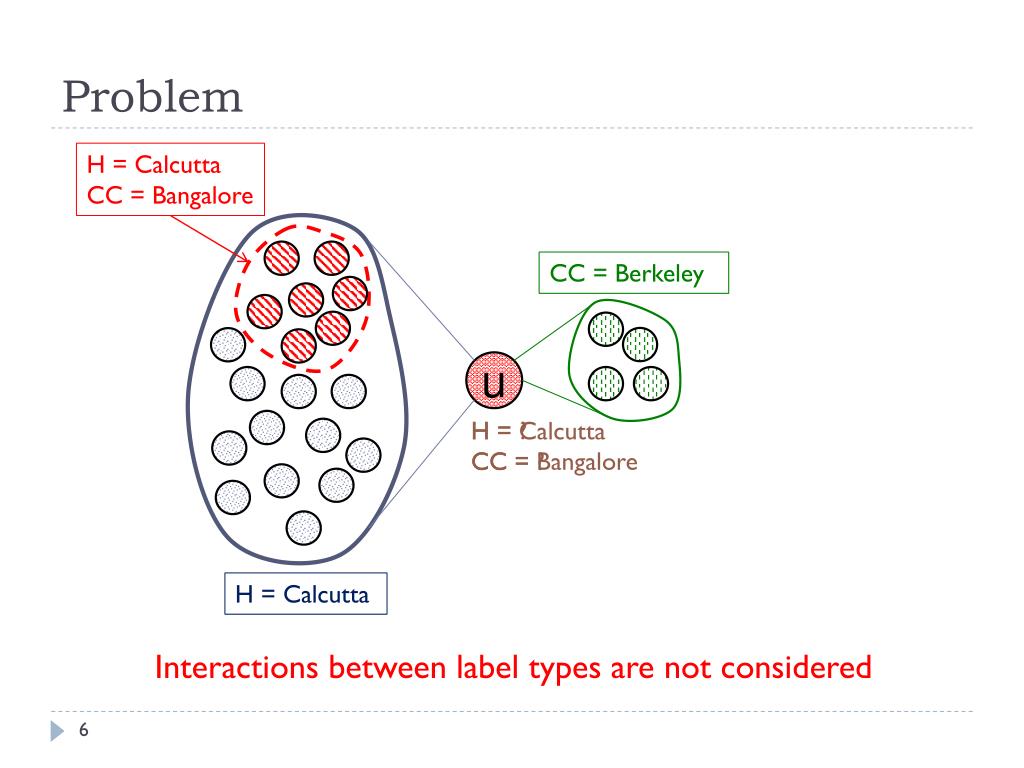 Problem

H = Calcutta
CC = Bangalore

CC = Berkeley

u

H = ?Calcutta
CC = ?Bangalore

H = Calcutta

Interactions between label types are not considered

6